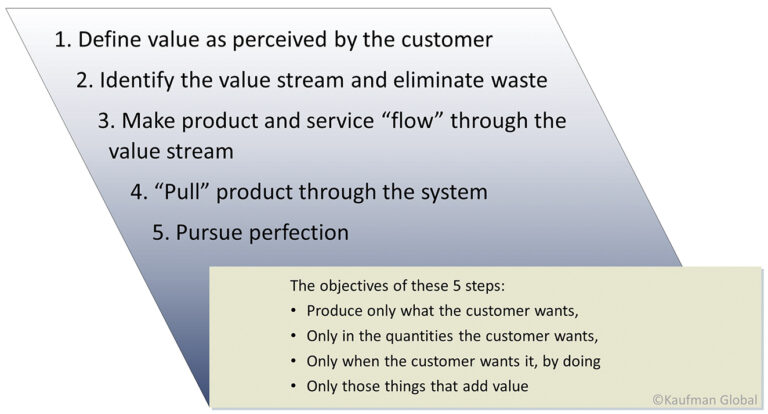 1. Define value as perceived by the customer

2. Identify the value stream and eliminate waste

3. Make product and service “flow” through the value stream

4. “Pull” product through the system

5. Pursue perfection

The objectives of these 5 steps:

• Produce only what the customer wants,
• Only in the quantities the customer wants,
• Only when the customer wants it, by doing
• Only those things that add value

©Kaufman Global